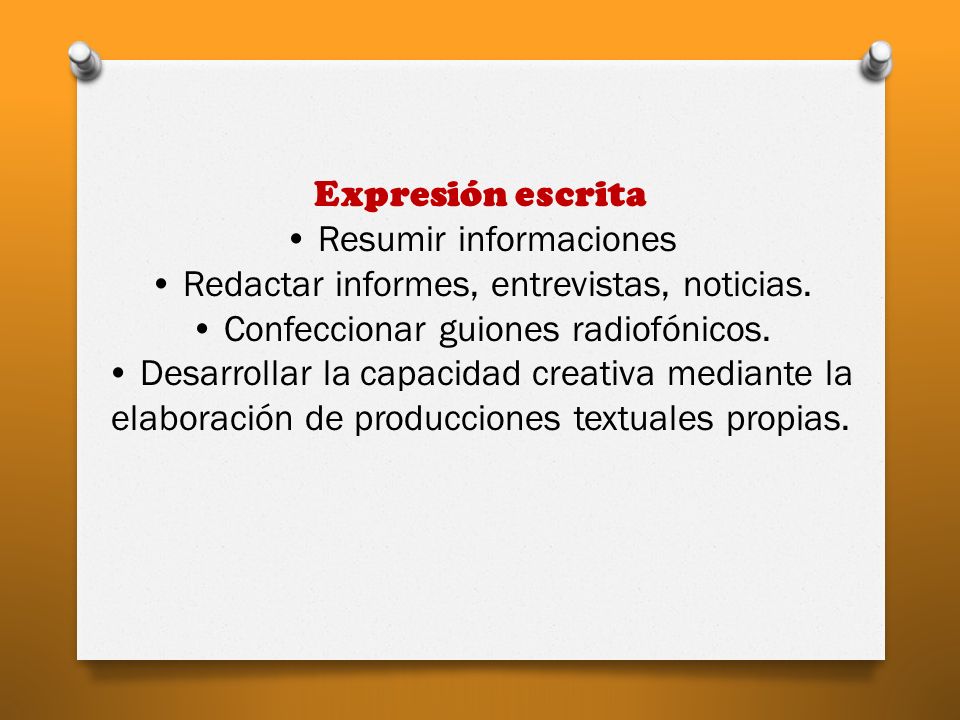 Expresión escrita

• Resumir informaciones

• Redactar informes, entrevistas, noticias.

• Confeccionar guiones radiofónicos.

• Desarrollar la capacidad creativa mediante la elaboración de producciones textuales propias.